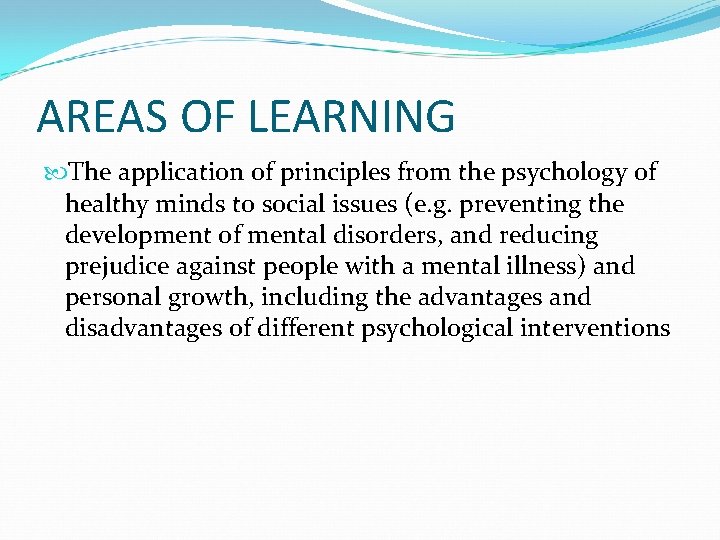 AREAS OF LEARNING

The application of principles from the psychology of healthy minds to social issues (e.g. preventing the development of mental disorders, and reducing prejudice against people with a mental illness) and personal growth, including the advantages and disadvantages of different psychological interventions